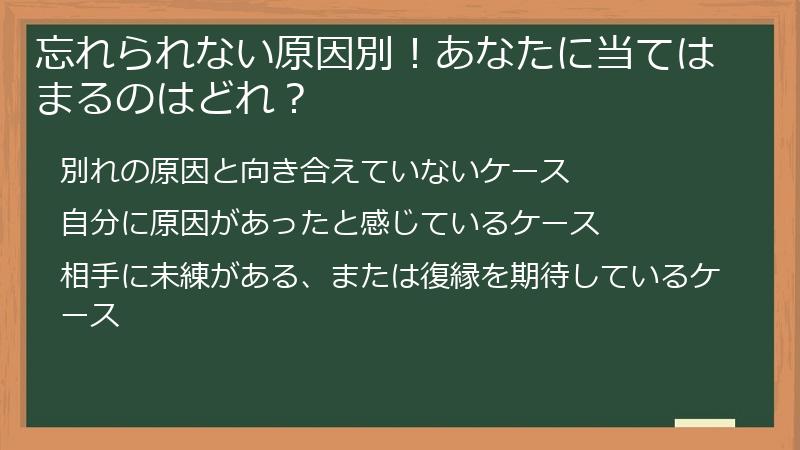 忘れられない原因別！あなたに当てはまるのはどれ？

別れの原因と向き合えていないケース

自分に原因があったと感じているケース

相手に未練がある、または復縁を期待しているケース